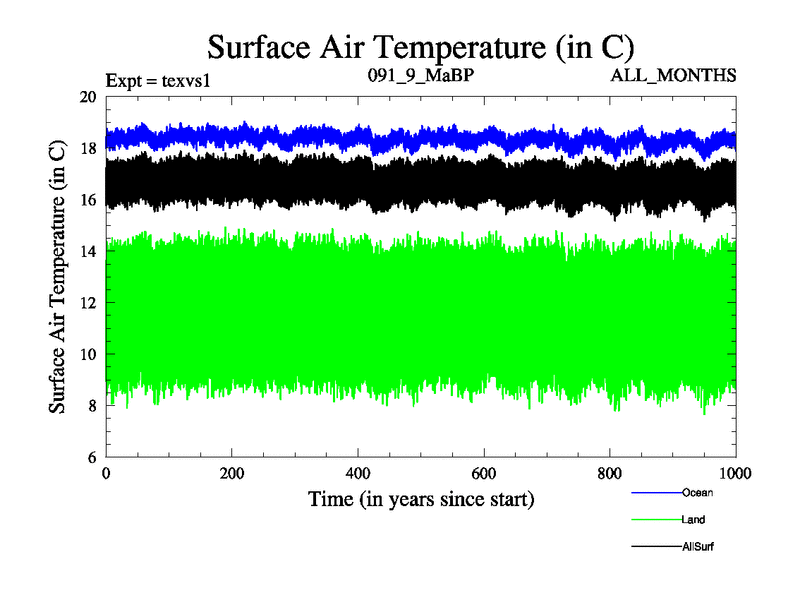 Surface Air Temperature (in C)

Expt = texvs1

091_9_MaBP

ALL_MONTHS

Surface Air Temperature (in C)

20
18
16
14
12
10
8
6

0
200
400
600
800
1000

Time (in years since start)

Ocean

Land

AllSurf